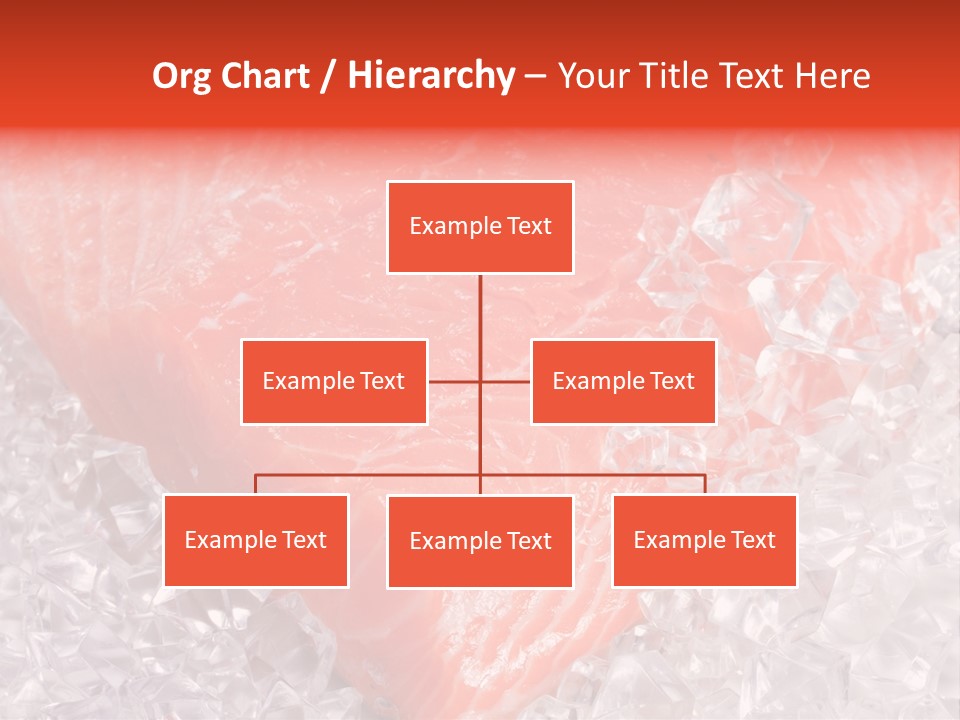 Org Chart / Hierarchy – Your Title Text Here

Example Text

Example Text

Example Text

Example Text

Example Text

Example Text